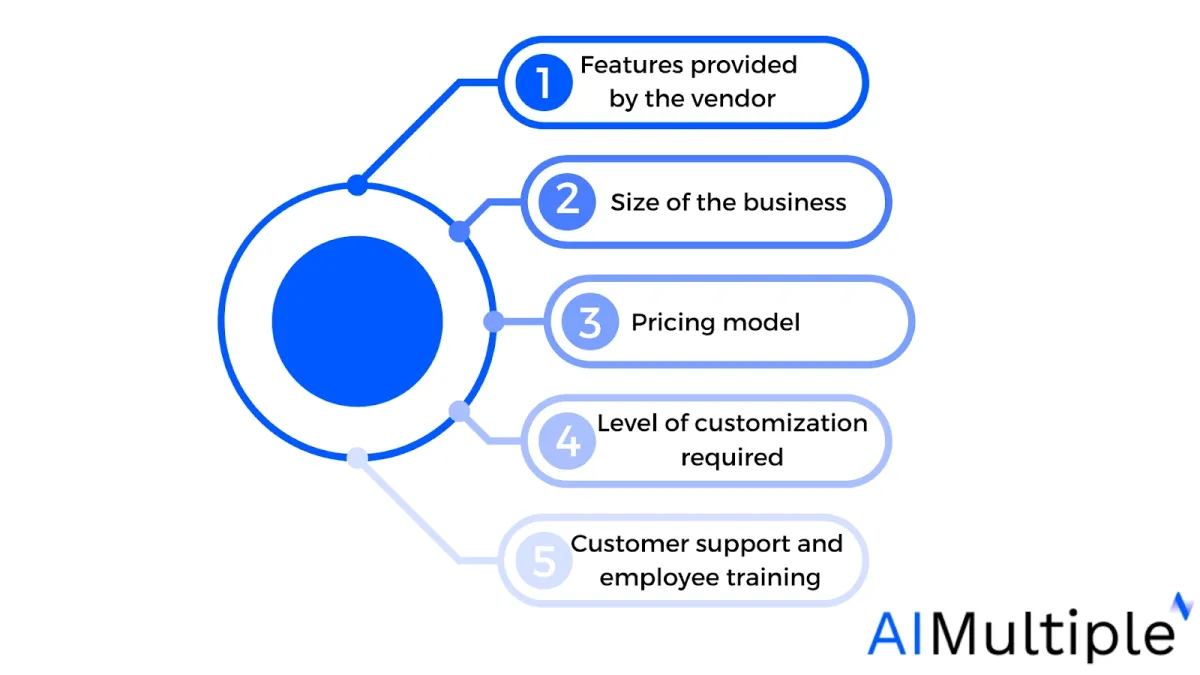 1 Features provided by the vendor

2 Size of the business

3 Pricing model

4 Level of customization required

5 Customer support and employee training

AIMultiple